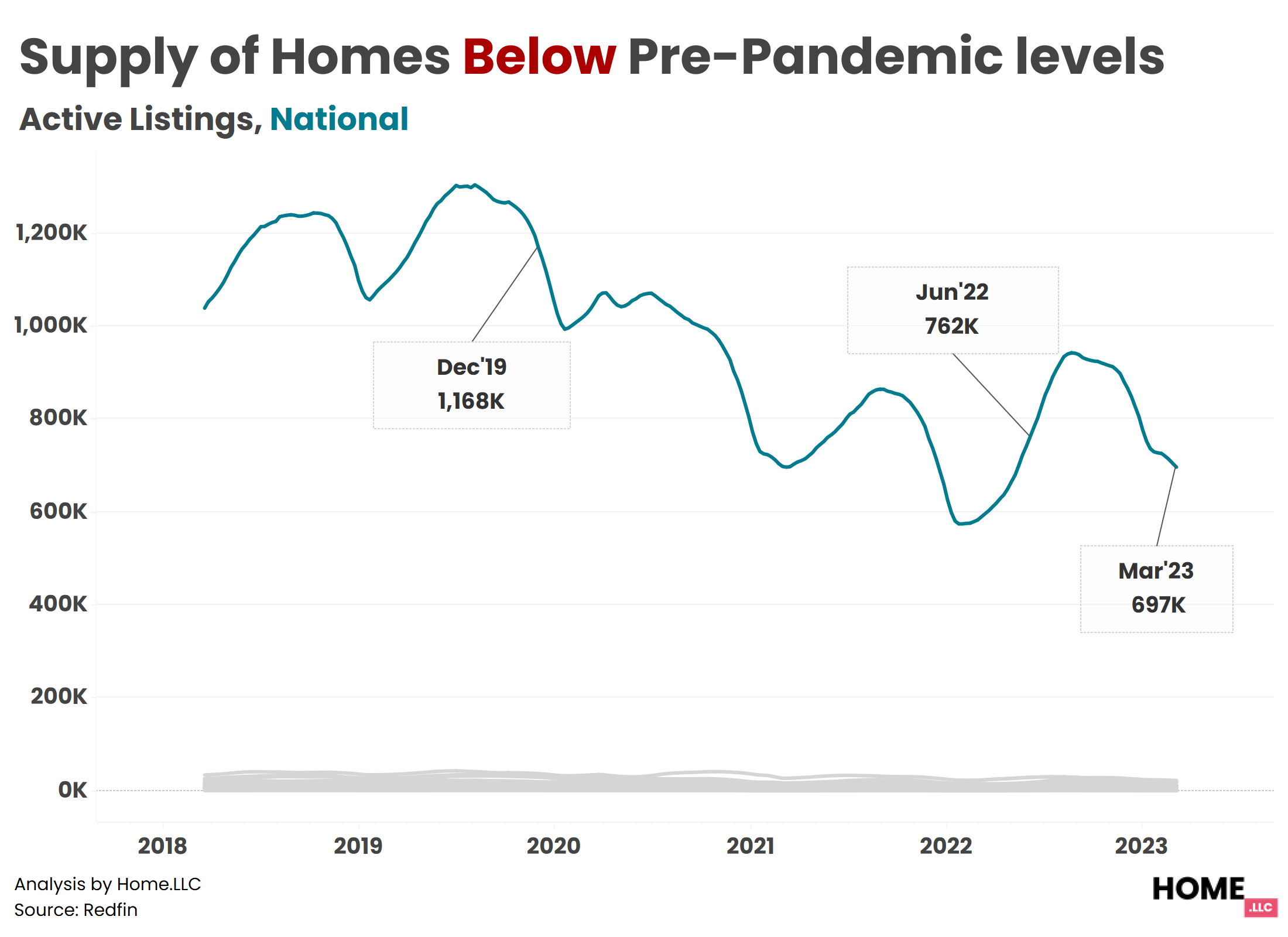 Supply of Homes Below Pre-Pandemic levels

Active Listings, National

1,200K
1,000K
800K
600K
400K
200K
0K

Dec'19
1,168K

Jun'22
762K

Mar'23
697K

2018
2019
2020
2021
2022
2023

Analysis by Home.LLC
Source: Redfin

HOME
.LLC